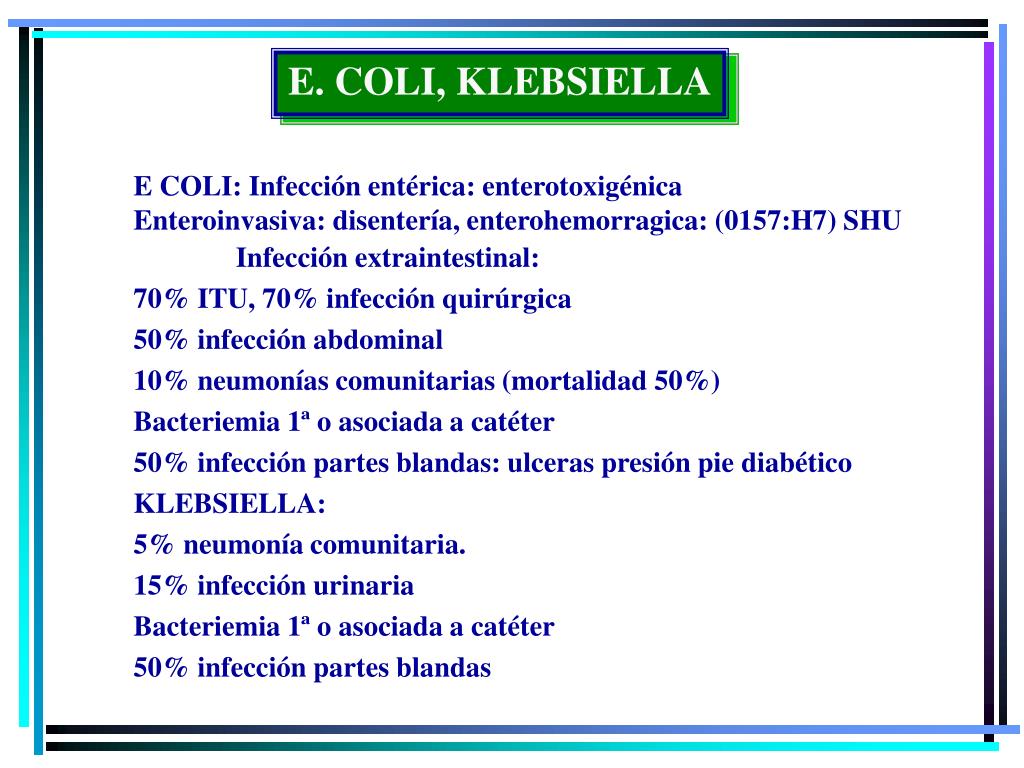 E. COLI, KLEBSIELLA

E COLI: Infección entérica: enterotoxigénica
Enteroinvasiva: disentería, enterohemorragica: (0157:H7) SHU
Infección extraintestinal:

70% ITU, 70% infección quirúrgica

50% infección abdominal

10% neumonías comunitarias (mortalidad 50%)

Bacteriemia 1ª o asociada a catéter

50% infección partes blandas: ulceras presión pie diabético

KLEBSIELLA:

5% neumonía comunitaria.

15% infección urinaria

Bacteriemia 1ª o asociada a catéter

50% infección partes blandas